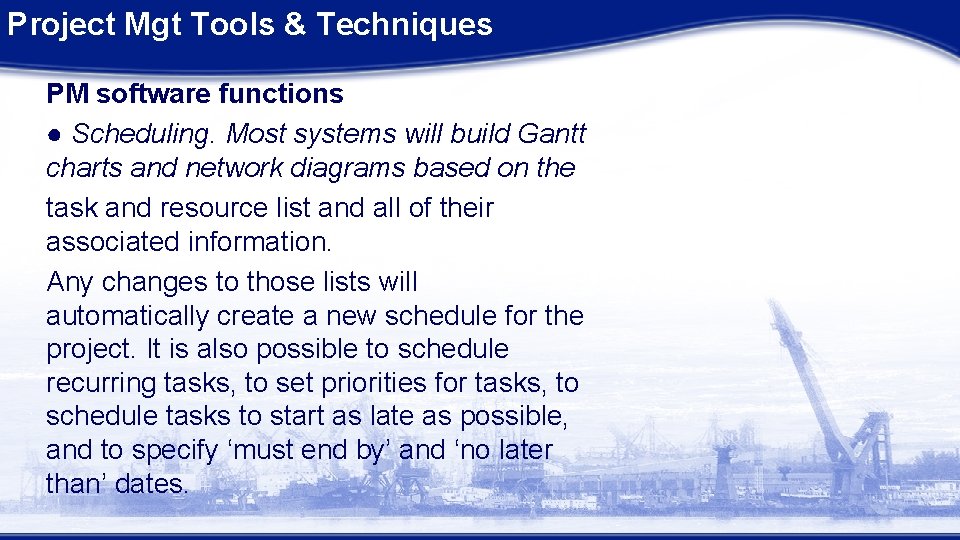 Project Mgt Tools & Techniques

PM software functions

● Scheduling. Most systems will build Gantt charts and network diagrams based on the task and resource list and all of their associated information.

Any changes to those lists will automatically create a new schedule for the project. It is also possible to schedule recurring tasks, to set priorities for tasks, to schedule tasks to start as late as possible, and to specify ‘must end by’ and ‘no later than’ dates.